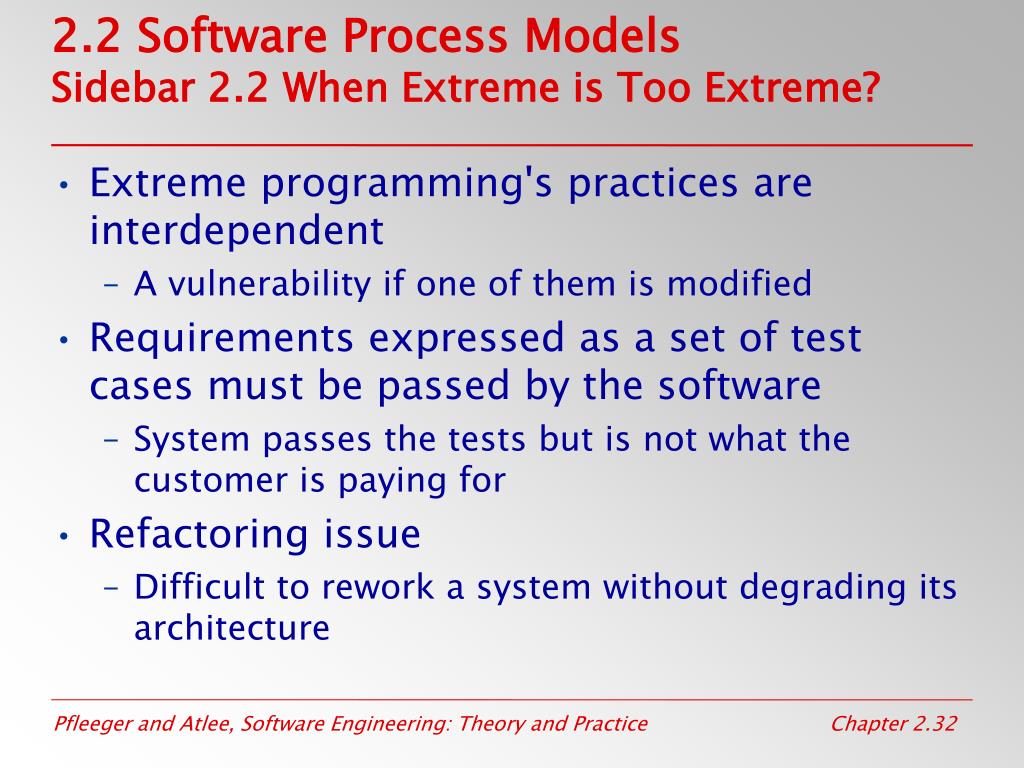 2.2 Software Process Models
Sidebar 2.2 When Extreme is Too Extreme?

• Extreme programming's practices are interdependent
– A vulnerability if one of them is modified
• Requirements expressed as a set of test cases must be passed by the software
– System passes the tests but is not what the customer is paying for
• Refactoring issue
– Difficult to rework a system without degrading its architecture

Pfleeger and Atlee, Software Engineering: Theory and Practice
Chapter 2.32